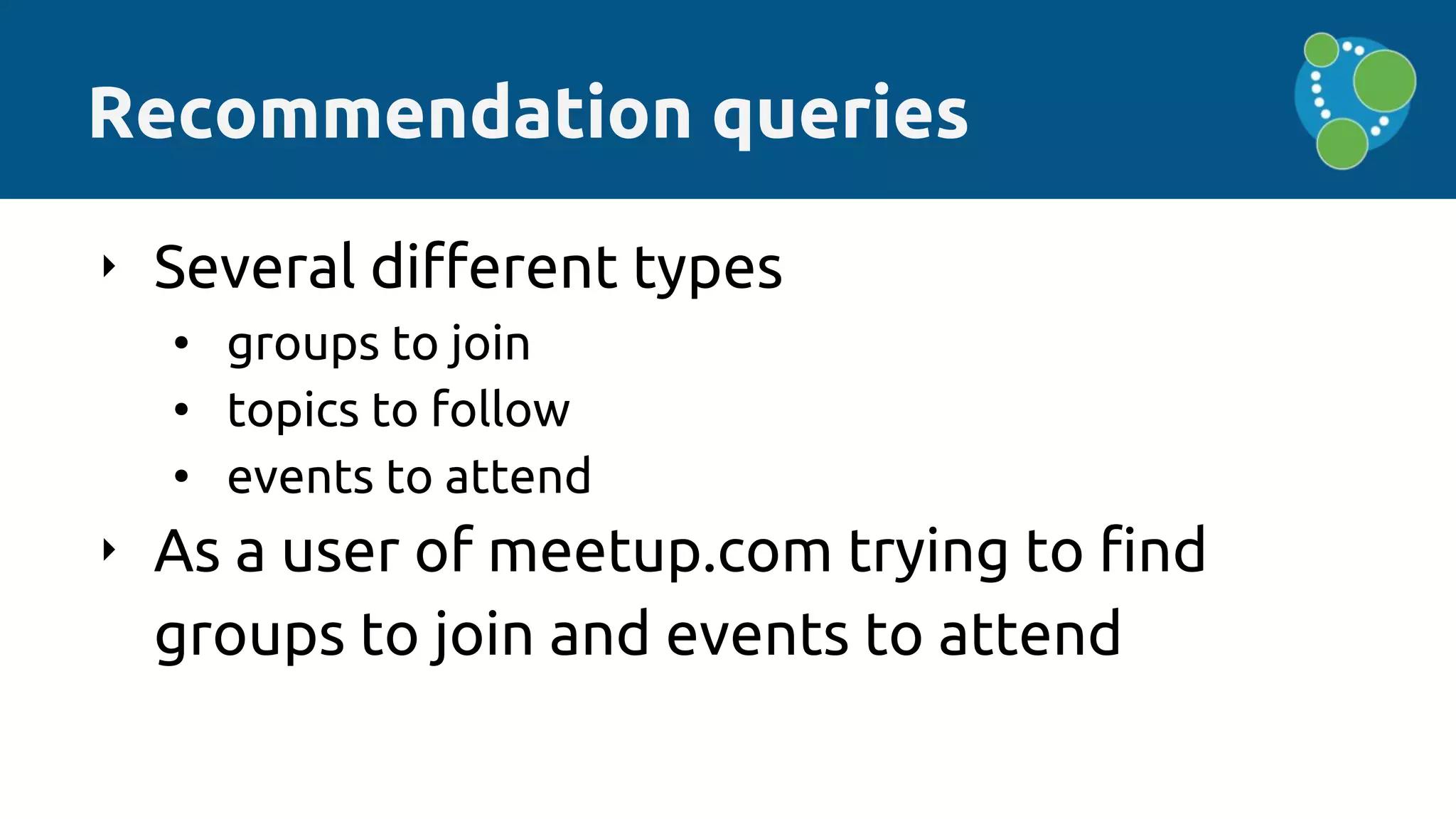 Recommendation queries

‣ Several different types
• groups to join
• topics to follow
• events to attend
‣ As a user of meetup.com trying to find groups to join and events to attend